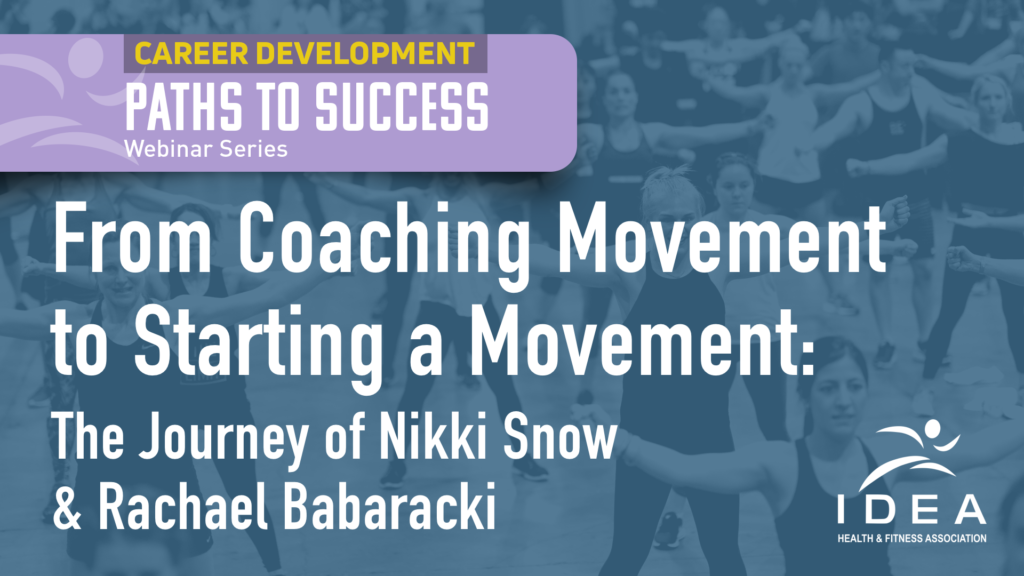 CAREER DEVELOPMENT
PATHS TO SUCCESS
Webinar Series

From Coaching Movement to Starting a Movement: The Journey of Nikki Snow & Rachael Babaracki

IDEA
HEALTH & FITNESS ASSOCIATION